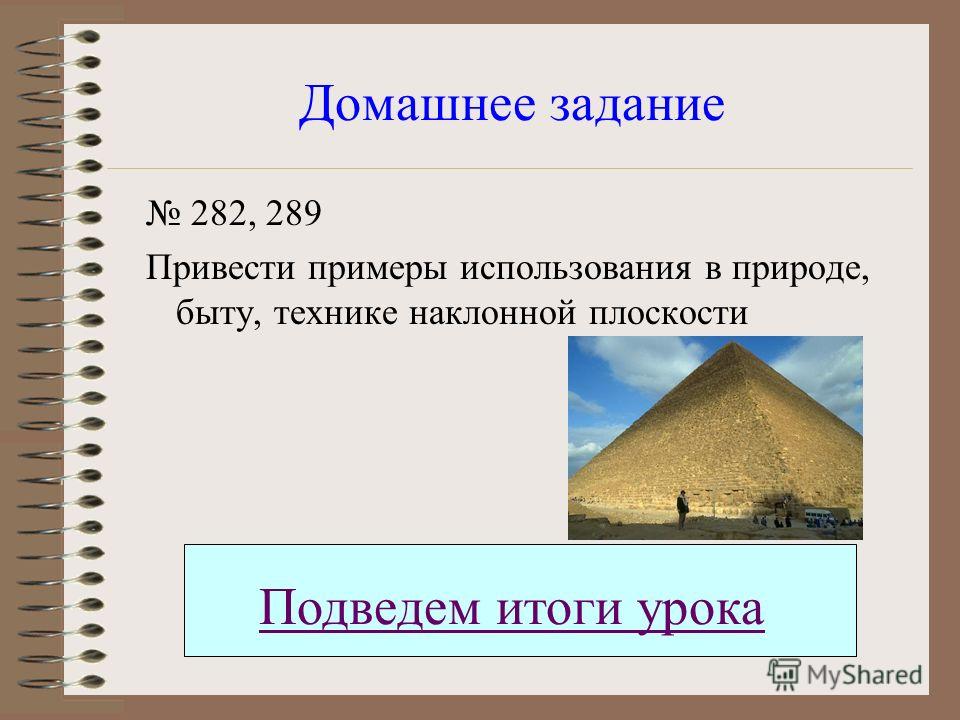 Домашнее задание

№ 282, 289

Привести примеры использования в природе, быту, технике наклонной плоскости

Подведем итоги урока

MyShared